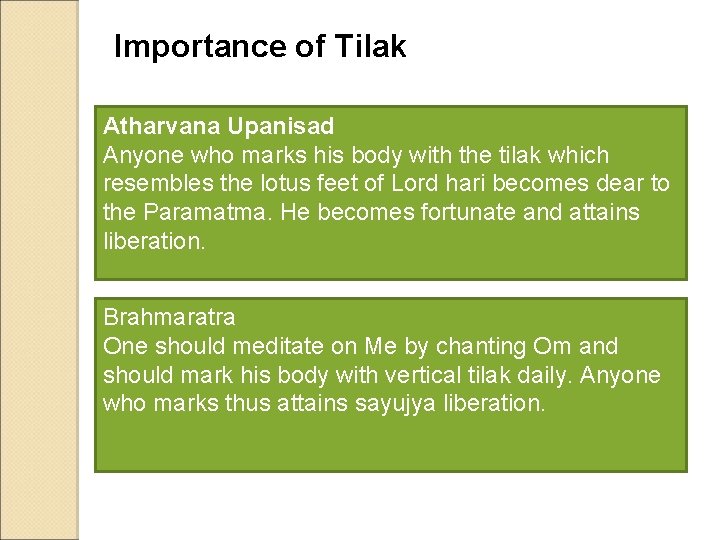 Importance of Tilak

Atharvana Upanisad
Anyone who marks his body with the tilak which resembles the lotus feet of Lord hari becomes dear to the Paramatma. He becomes fortunate and attains liberation.

Brahmaratra
One should meditate on Me by chanting Om and should mark his body with vertical tilak daily. Anyone who marks thus attains sayujya liberation.